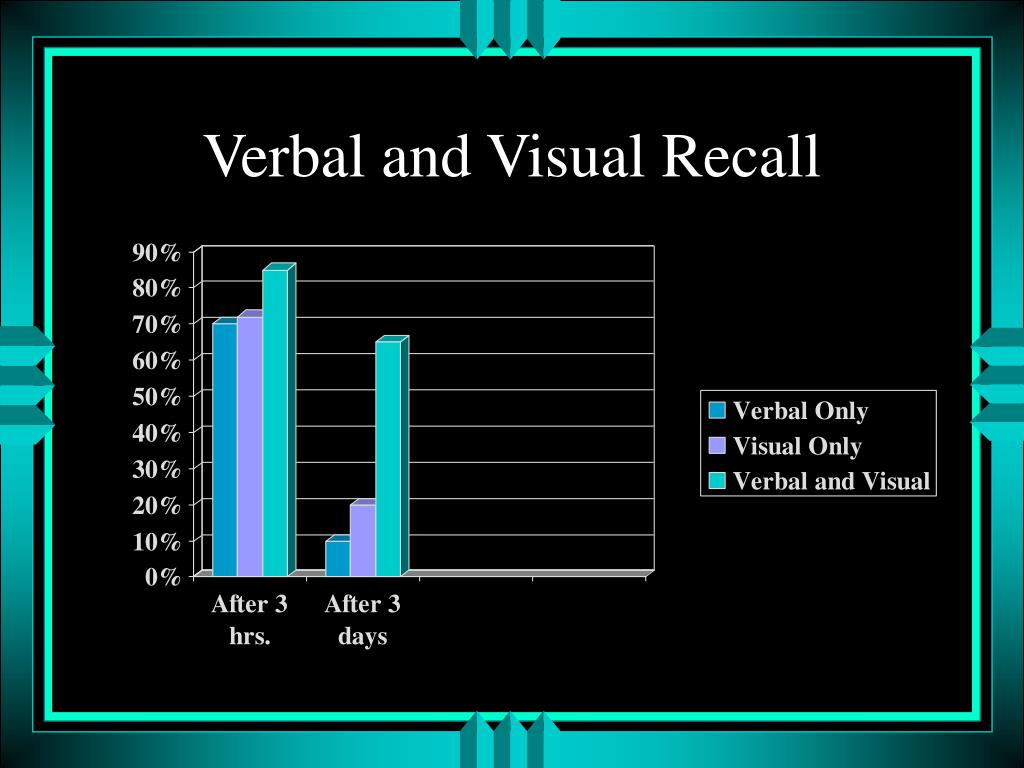 Verbal and Visual Recall

90%
80%
70%
60%
50%
40%
30%
20%
10%
0%

After 3 hrs.

After 3 days

Verbal Only
Visual Only
Verbal and Visual